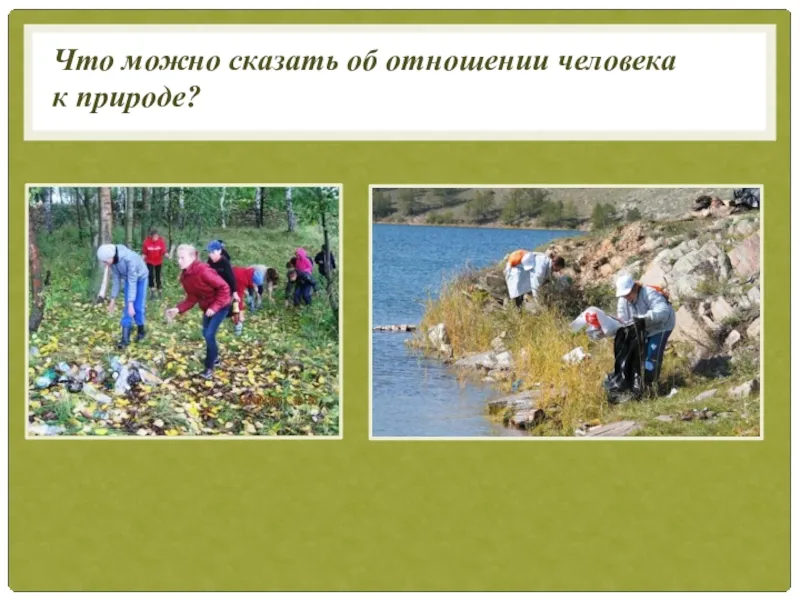 Что можно сказать об отношении человека к природе?